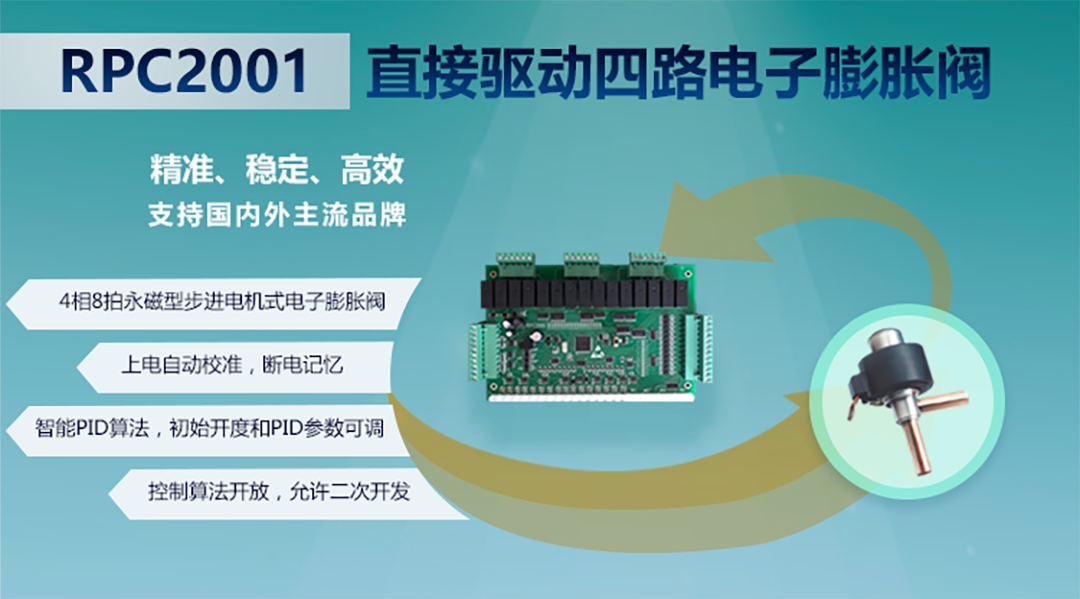 RPC2001 直接驱动四路电子膨胀阀

精准、稳定、高效
支持国内外主流品牌

4相8拍永磁型步进电机式电子膨胀阀

上电自动校准，断电记忆

智能PID算法，初始开度和PID参数可调

控制算法开放，允许二次开发